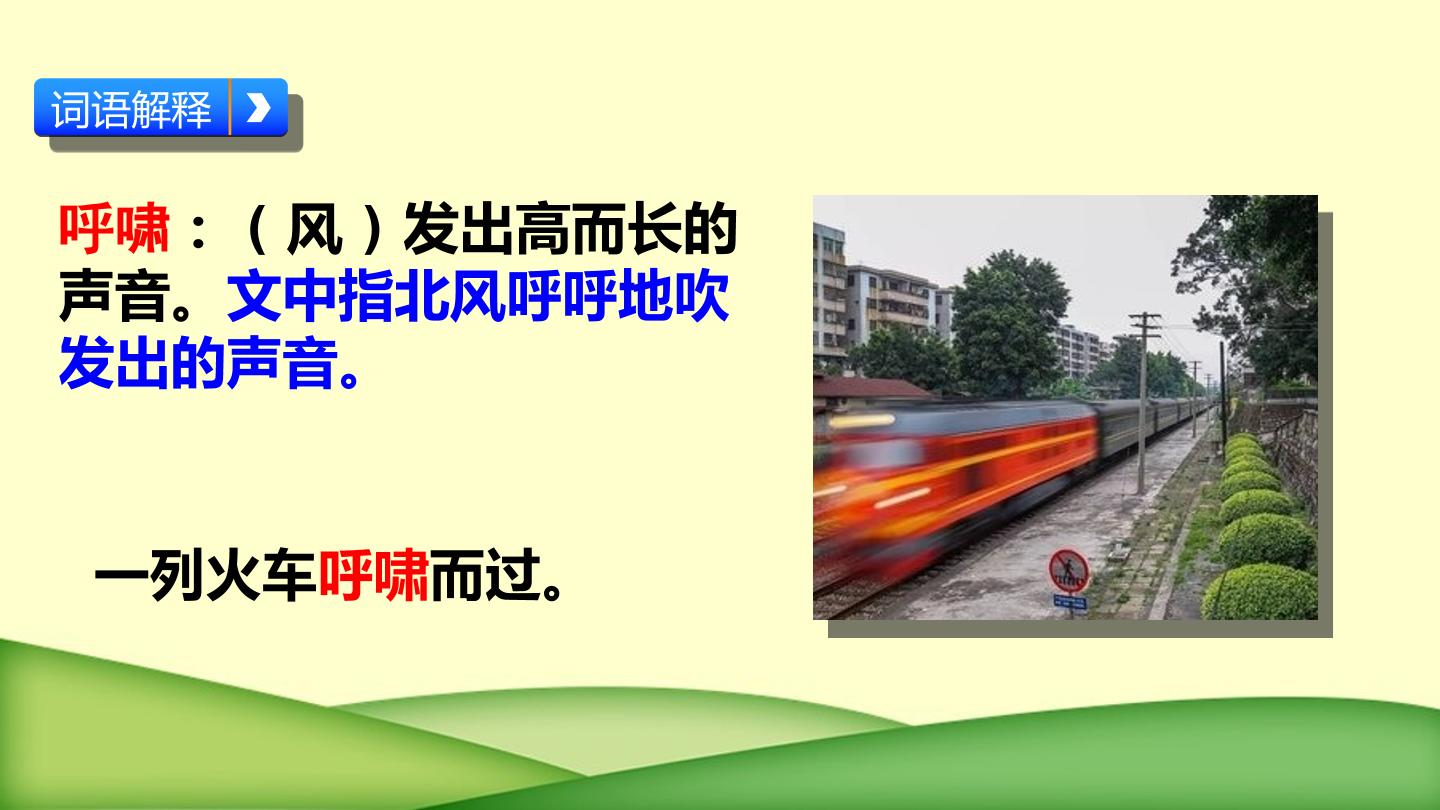 词语解释

呼啸：（风）发出高而长的声音。文中指北风呼呼地吹发出的声音。

一列火车呼啸而过。